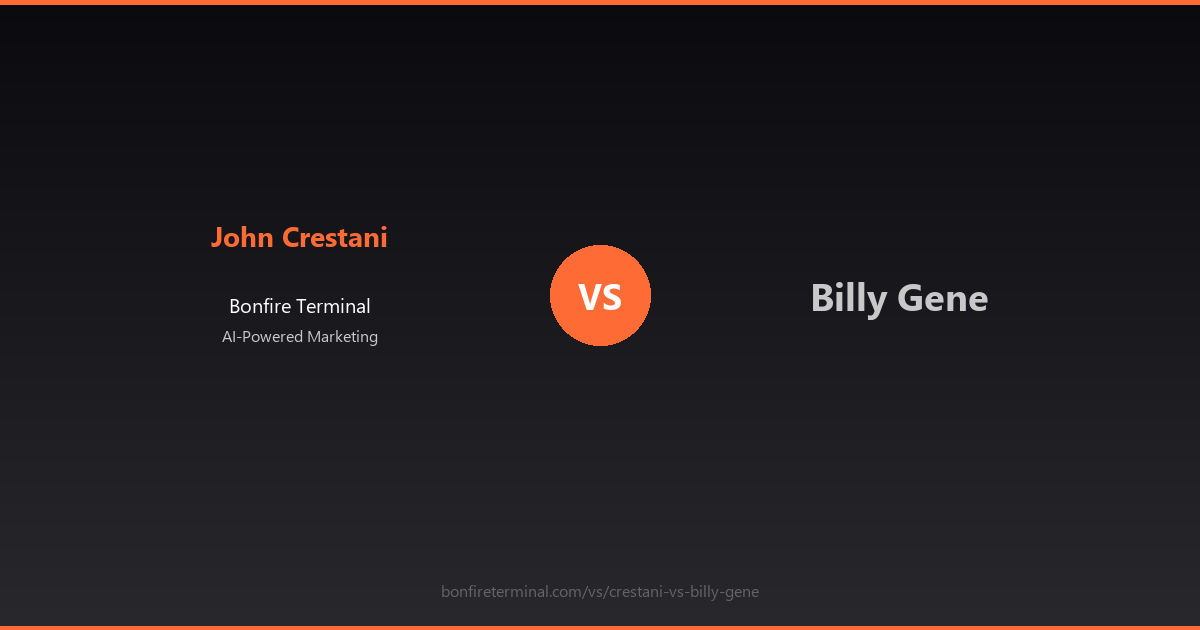 John Crestani

Bonfire Terminal

AI-Powered Marketing

VS

Billy Gene

bonfireterminal.com/vs/crestani-vs-billy-gene